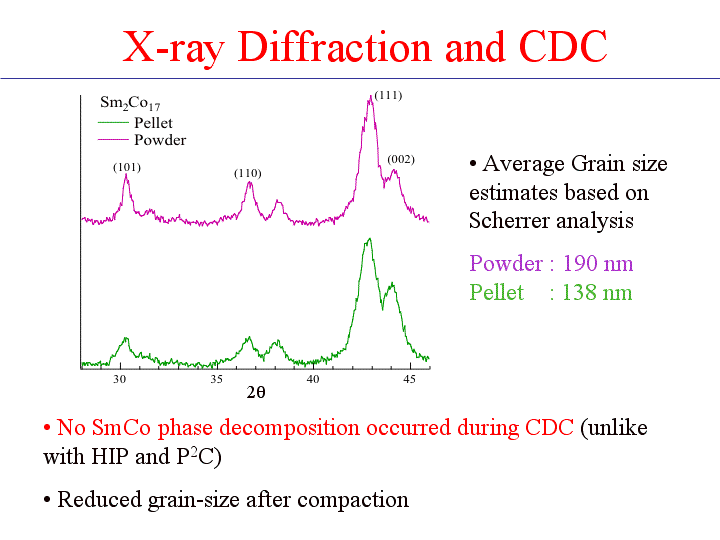 X-ray Diffraction and CDC

$Sm_2Co_{17}$
Pellet
Powder

(101)
(110)
(111)
(002)

30
35
40
45
$2\theta$

• Average Grain size estimates based on Scherrer analysis

Powder : 190 nm
Pellet : 138 nm

• No SmCo phase decomposition occurred during CDC (unlike with HIP and $P^2C$)

• Reduced grain-size after compaction